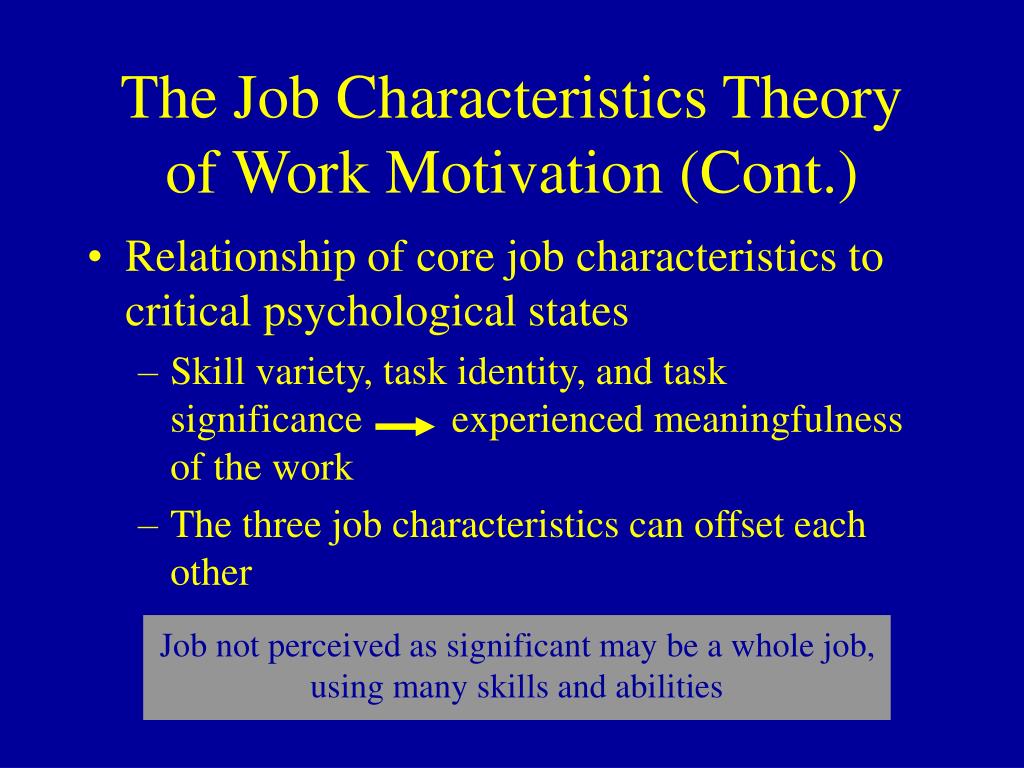 The Job Characteristics Theory of Work Motivation (Cont.)

• Relationship of core job characteristics to critical psychological states

– Skill variety, task identity, and task significance $\rightarrow$ experienced meaningfulness of the work

– The three job characteristics can offset each other

Job not perceived as significant may be a whole job, using many skills and abilities